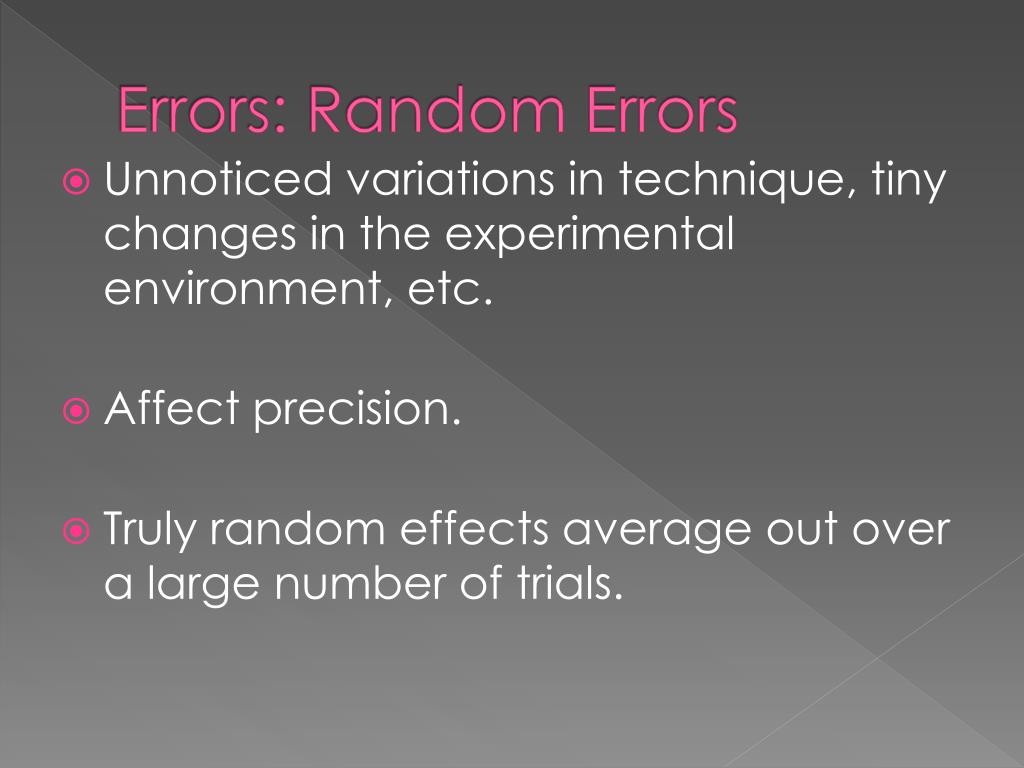 Errors: Random Errors

Unnoticed variations in technique, tiny changes in the experimental environment, etc.

Affect precision.

Truly random effects average out over a large number of trials.